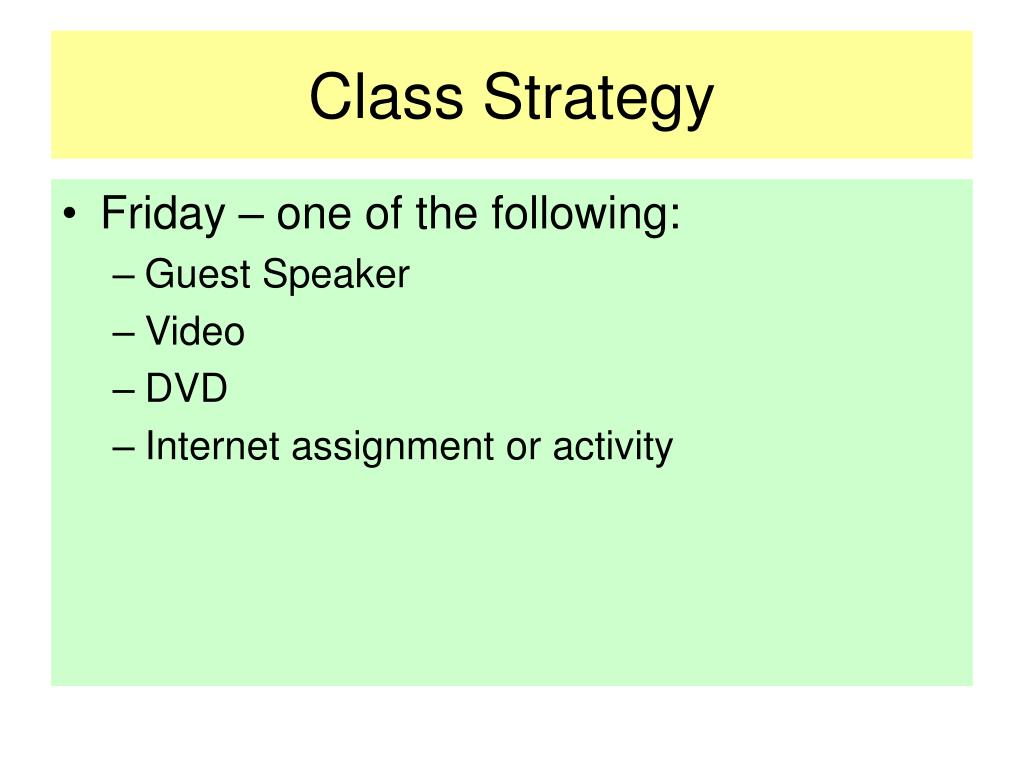 Class Strategy

• Friday – one of the following:
– Guest Speaker
– Video
– DVD
– Internet assignment or activity